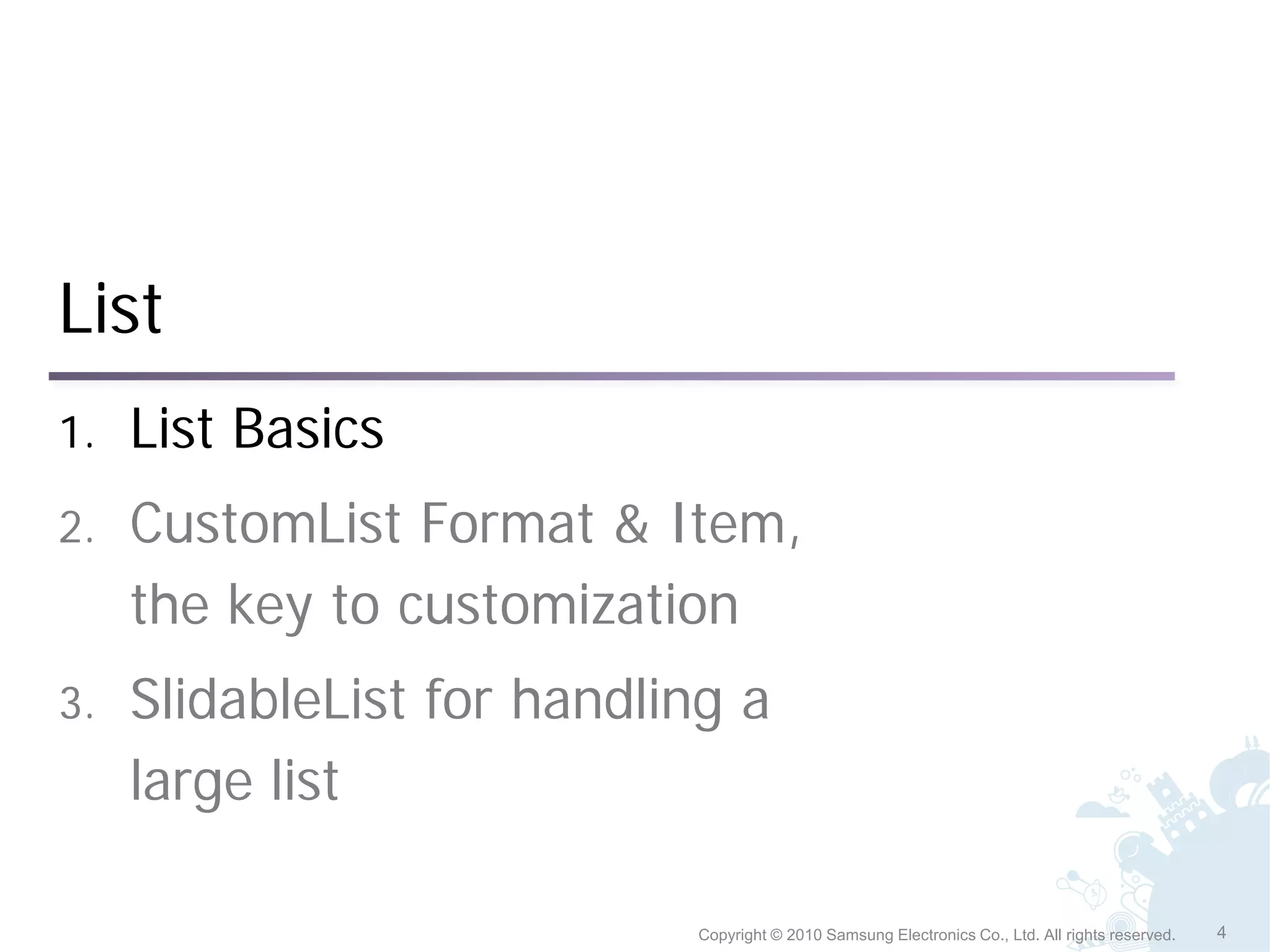 List

1. List Basics

2. CustomList Format & Item, the key to customization

3. SlidableList for handling a large list

Copyright © 2010 Samsung Electronics Co., Ltd. All rights reserved. 4